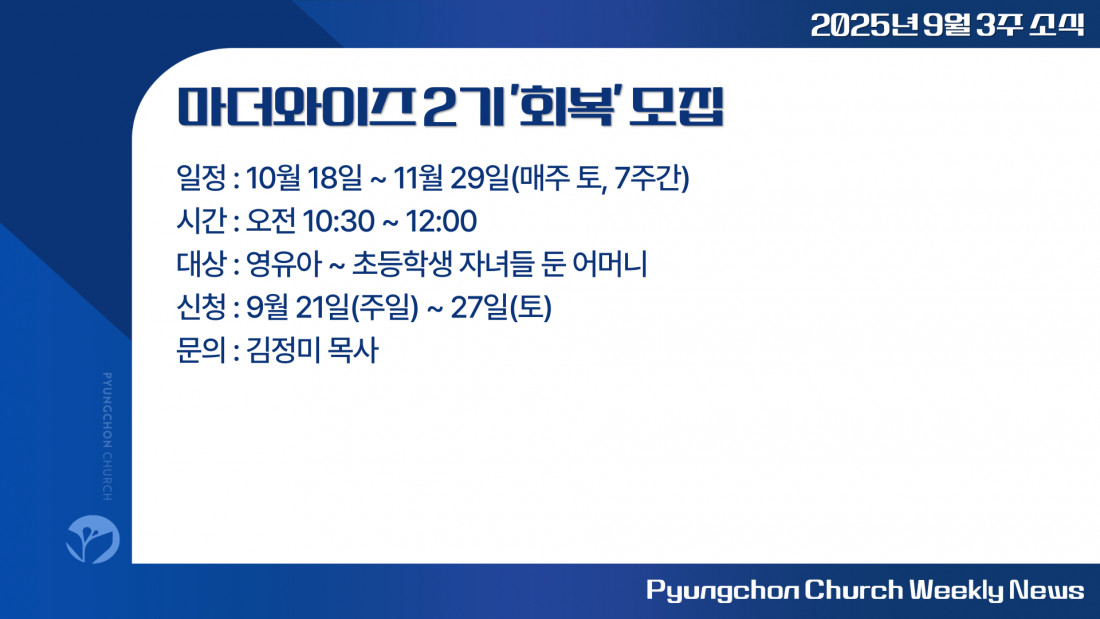 2025년 9월 3주 소식

마더와이즈 2기 '회복' 모집

일정 : 10월 18일 ~ 11월 29일(매주 토, 7주간)
시간 : 오전 10:30 ~ 12:00
대상 : 영유아 ~ 초등학생 자녀들 둔 어머니
신청 : 9월 21일(주일) ~ 27일(토)
문의 : 김정미 목사

PYUNGCHON CHURCH

Pyungchon Church Weekly News